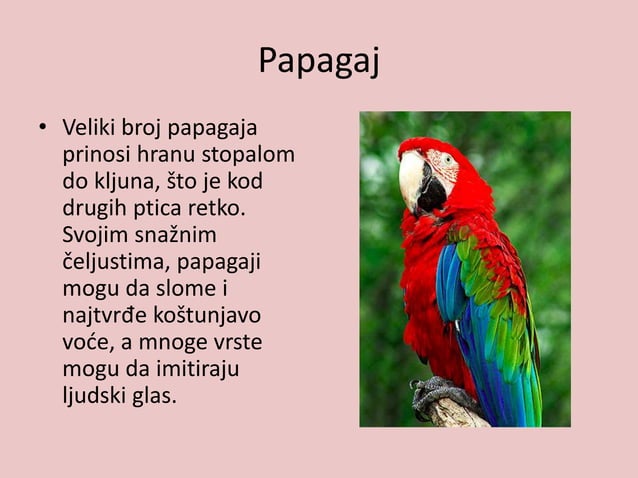 Papagaj

• Veliki broj papagaja prinosi hranu stopalom do kljuna, što je kod drugih ptica retko. Svojim snažnim čeljustima, papagaji mogu da slome i najtvrđe koštunjavo voće, a mnoge vrste mogu da imitiraju ljudski glas.